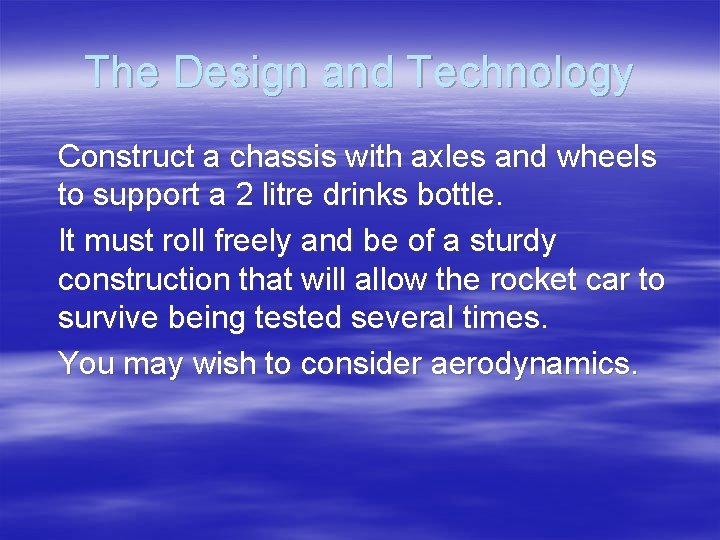 The Design and Technology

Construct a chassis with axles and wheels to support a 2 litre drinks bottle.

It must roll freely and be of a sturdy construction that will allow the rocket car to survive being tested several times.

You may wish to consider aerodynamics.